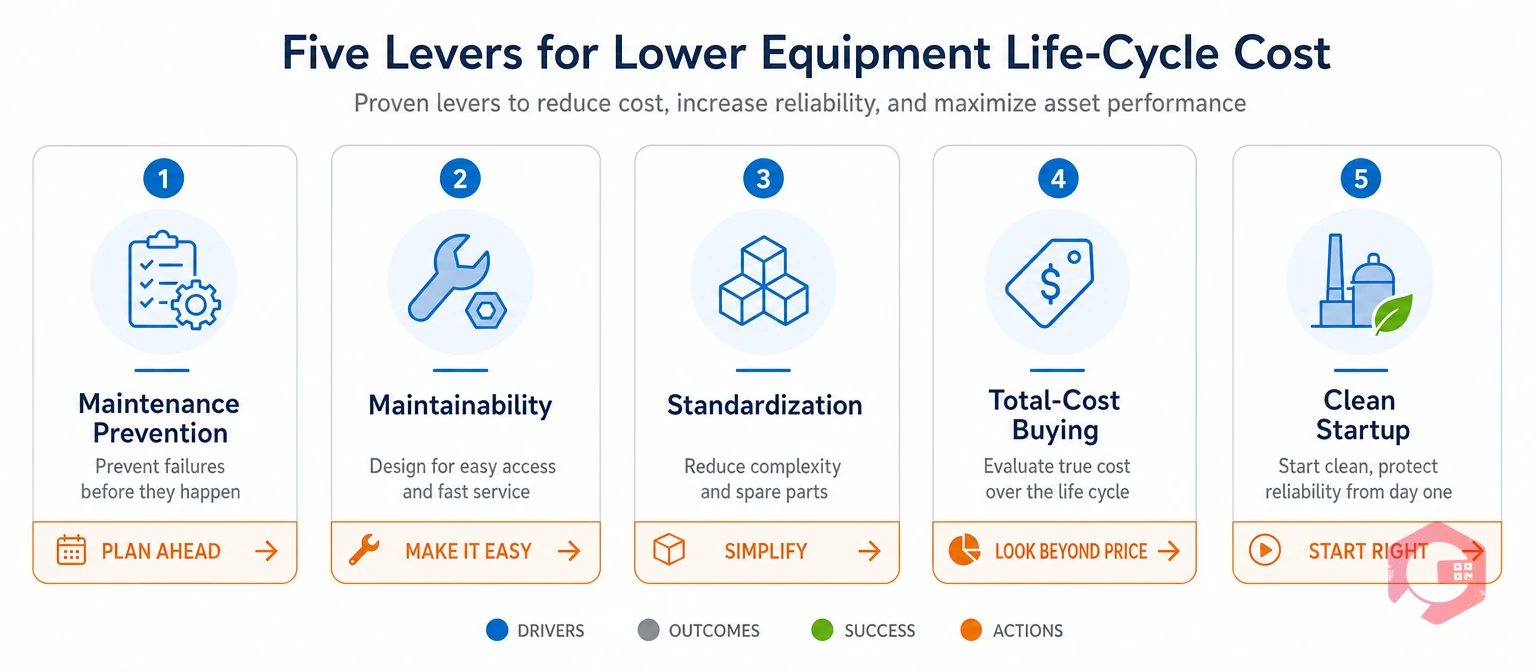 Five Levers for Lower Equipment Life-Cycle Cost

Proven levers to reduce cost, increase reliability, and maximize asset performance

1

Maintenance Prevention

Prevent failures before they happen

PLAN AHEAD →

2

Maintainability

Design for easy access and fast service

MAKE IT EASY →

3

Standardization

Reduce complexity and spare parts

SIMPLIFY →

4

$

Total-Cost Buying

Evaluate true cost over the life cycle

LOOK BEYOND PRICE →

5

Clean Startup

Start clean, protect reliability from day one

START RIGHT →

DRIVERS OUTCOMES SUCCESS ACTIONS